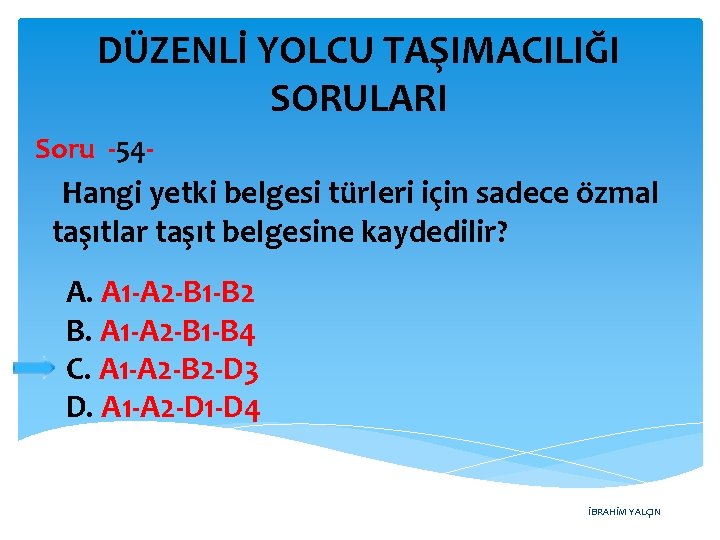 DÜZENLİ YOLCU TAŞIMACILIĞI SORULARI

Soru -54-

Hangi yetki belgesi türleri için sadece özmal taşıtlar taşıt belgesine kaydedilir?

A. A1-A2-B1-B2
B. A1-A2-B1-B4
C. A1-A2-B2-D3
D. A1-A2-D1-D4

İBRAHİM YALÇIN